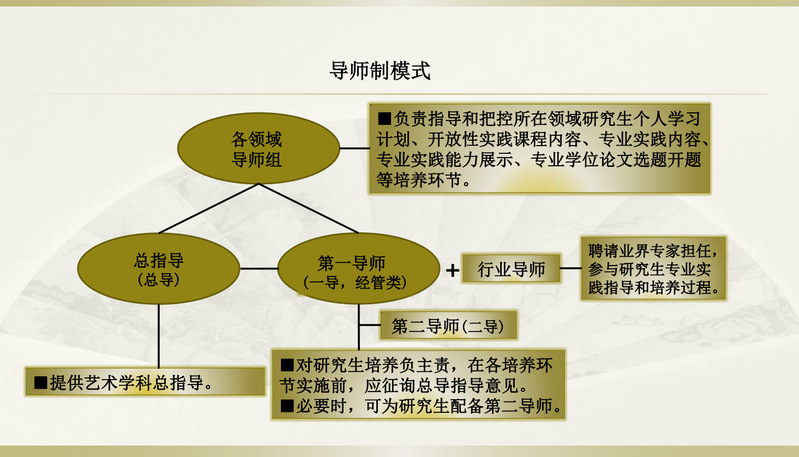 导师制模式

各领域
导师组

■负责指导和把控所在领域研究生个人学习计划、开放性实践课程内容、专业实践内容、专业实践能力展示、专业学位论文选题开题等培养环节。

总指导
（总导）

第一导师
（一导，经管类）

+

行业导师

聘请业界专家担任，参与研究生专业实践指导和培养过程。

第二导师（二导）

■提供艺术学科总指导。

■对研究生培养负主责，在各培养环节实施前，应征询总导指导意见。
■必要时，可为研究生配备第二导师。